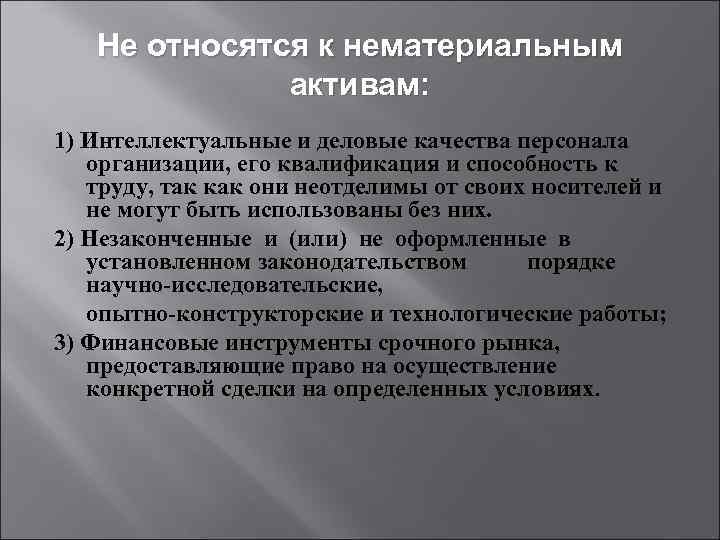 Не относятся к нематериальным активам:

1) Интеллектуальные и деловые качества персонала организации, его квалификация и способность к труду, так как они неотделимы от своих носителей и не могут быть использованы без них.

2) Незаконченные и (или) не оформленные в установленном законодательством порядке научно-исследовательские,

опытно-конструкторские и технологические работы;

3) Финансовые инструменты срочного рынка, предоставляющие право на осуществление конкретной сделки на определенных условиях.